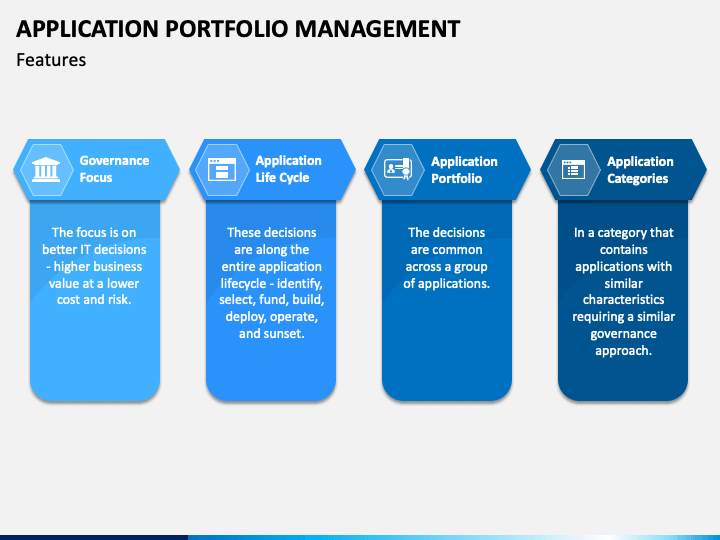 APPLICATION PORTFOLIO MANAGEMENT

Features

Governance Focus

The focus is on better IT decisions - higher business value at a lower cost and risk.

Application Life Cycle

These decisions are along the entire application lifecycle - identify, select, fund, build, deploy, operate, and sunset.

Application Portfolio

The decisions are common across a group of applications.

Application Categories

In a category that contains applications with similar characteristics requiring a similar governance approach.